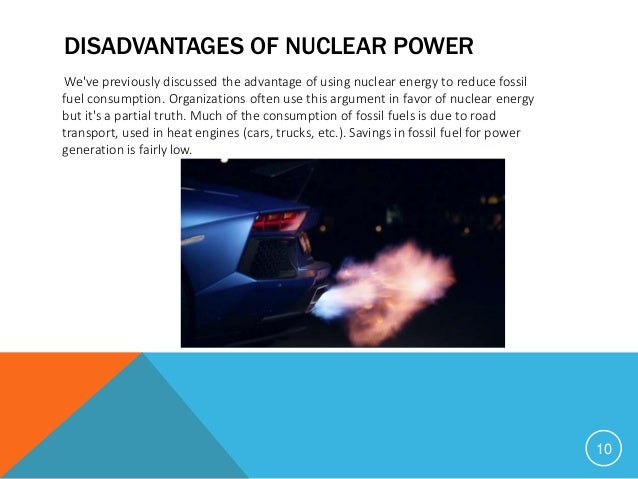 DISADVANTAGES OF NUCLEAR POWER

We've previously discussed the advantage of using nuclear energy to reduce fossil fuel consumption. Organizations often use this argument in favor of nuclear energy but it's a partial truth. Much of the consumption of fossil fuels is due to road transport, used in heat engines (cars, trucks, etc.). Savings in fossil fuel for power generation is fairly low.

10